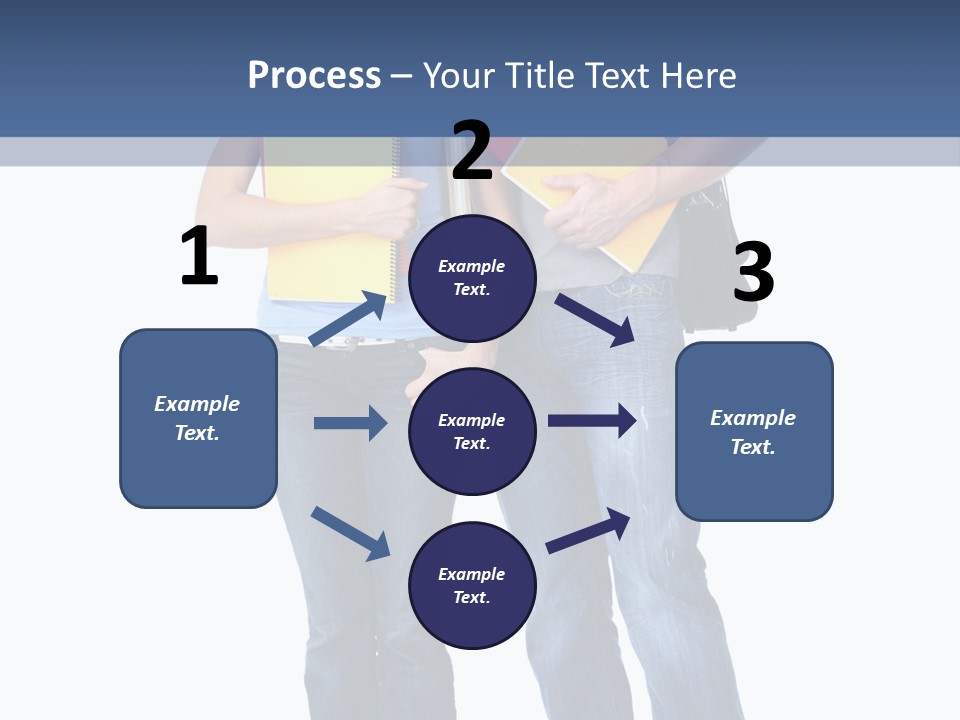 Process – Your Title Text Here

1

Example Text.

2

Example Text.

Example Text.

Example Text.

3

Example Text.